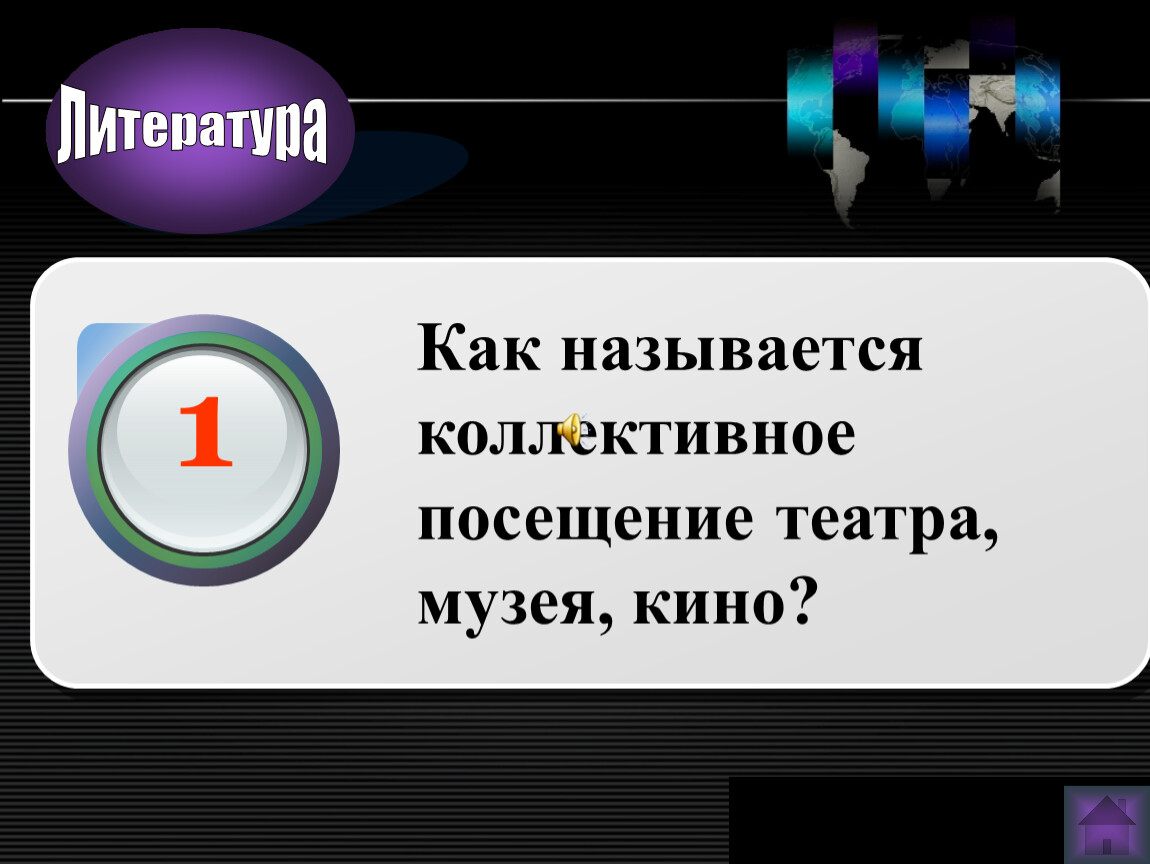 Литература

1

Как называется коллективное посещение театра, музея, кино?